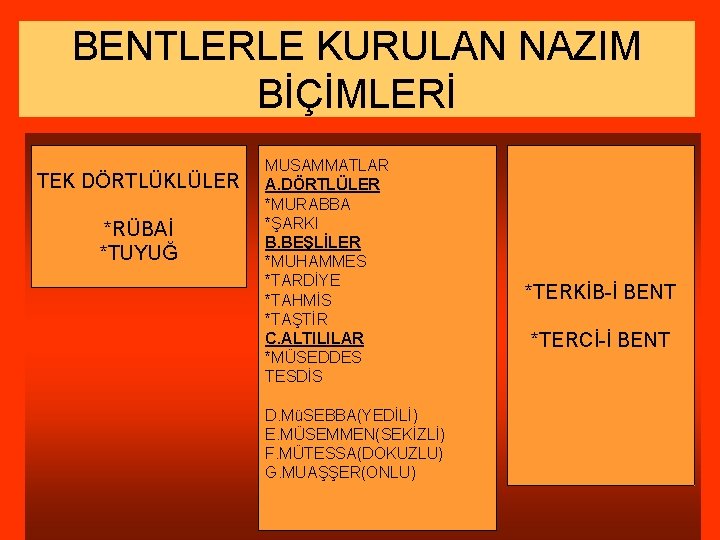 BENTLERLE KURULAN NAZIM BİÇİMLERİ

TEK DÖRTLÜKLÜLER

*RÜBAİ
*TUYUĞ

MUSAMMATLAR
A.DÖRTLÜLER
*MURABBA
*ŞARKI
B.BEŞLİLER
*MUHAMMES
*TARDİYE
*TAHMİS
*TAŞTİR
C.ALTILILAR
*MÜSEDDES
TESDİS

D.MüSEBBA(YEDİLİ)
E.MÜSEMMEN(SEKİZLİ)
F.MÜTESSA(DOKUZLU)
G.MUAŞŞER(ONLU)

*TERKİB-İ BENT

*TERCİ-İ BENT